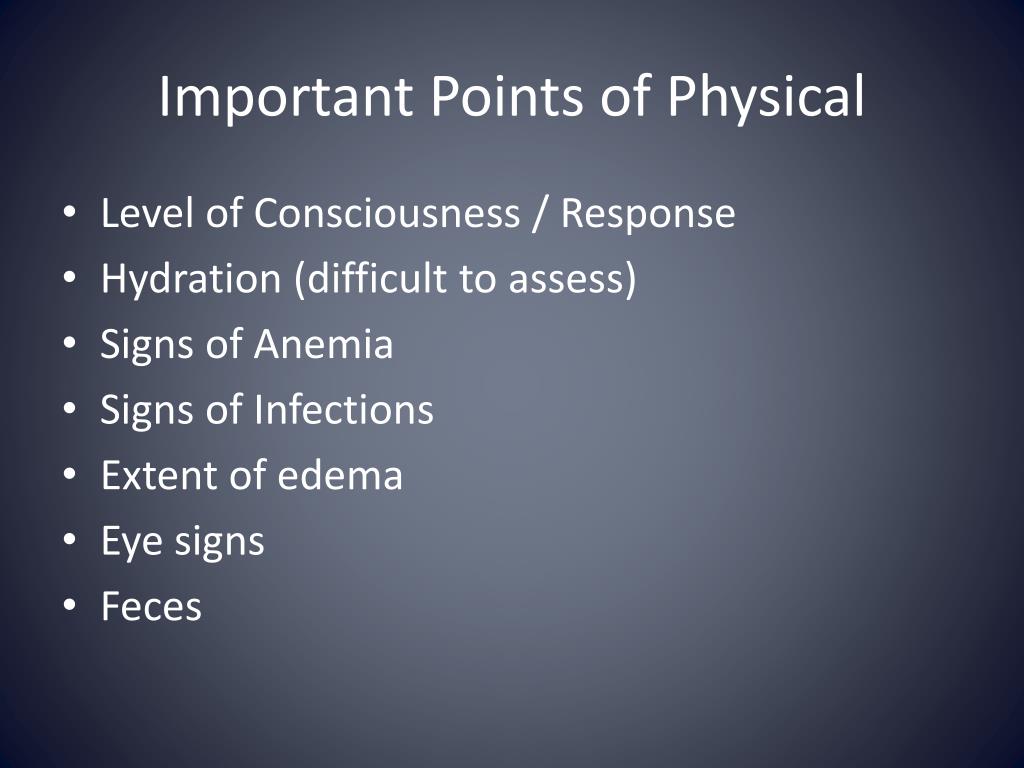 Important Points of Physical

• Level of Consciousness / Response
• Hydration (difficult to assess)
• Signs of Anemia
• Signs of Infections
• Extent of edema
• Eye signs
• Feces